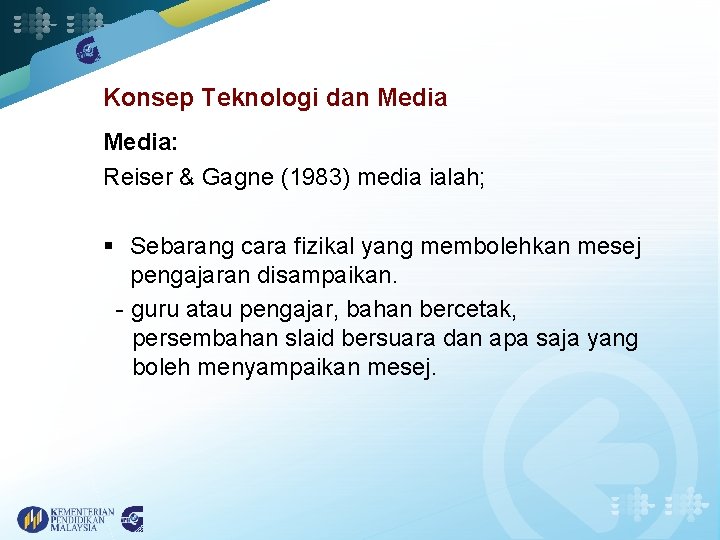 Konsep Teknologi dan Media

Media:

Reiser & Gagne (1983) media ialah;

▪ Sebarang cara fizikal yang membolehkan mesej pengajaran disampaikan.

- guru atau pengajar, bahan bercetak, persembahan slaid bersuara dan apa saja yang boleh menyampaikan mesej.

KEMENTERIAN PENDIDIKAN MALAYSIA